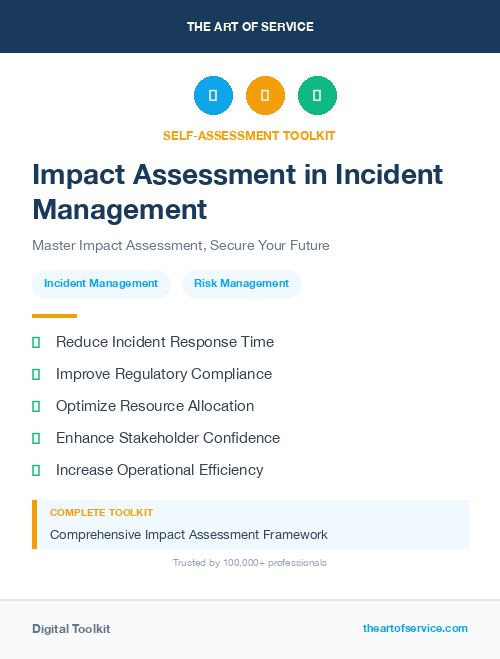 THE ART OF SERVICE

SELF-ASSESSMENT TOOLKIT

Impact Assessment in Incident Management

Master Impact Assessment, Secure Your Future

Incident Management

Risk Management

Reduce Incident Response Time

Improve Regulatory Compliance

Optimize Resource Allocation

Enhance Stakeholder Confidence

Increase Operational Efficiency

COMPLETE TOOLKIT

Comprehensive Impact Assessment Framework

Trusted by 100,000+ professionals

Digital Toolkit

theartofservice.com